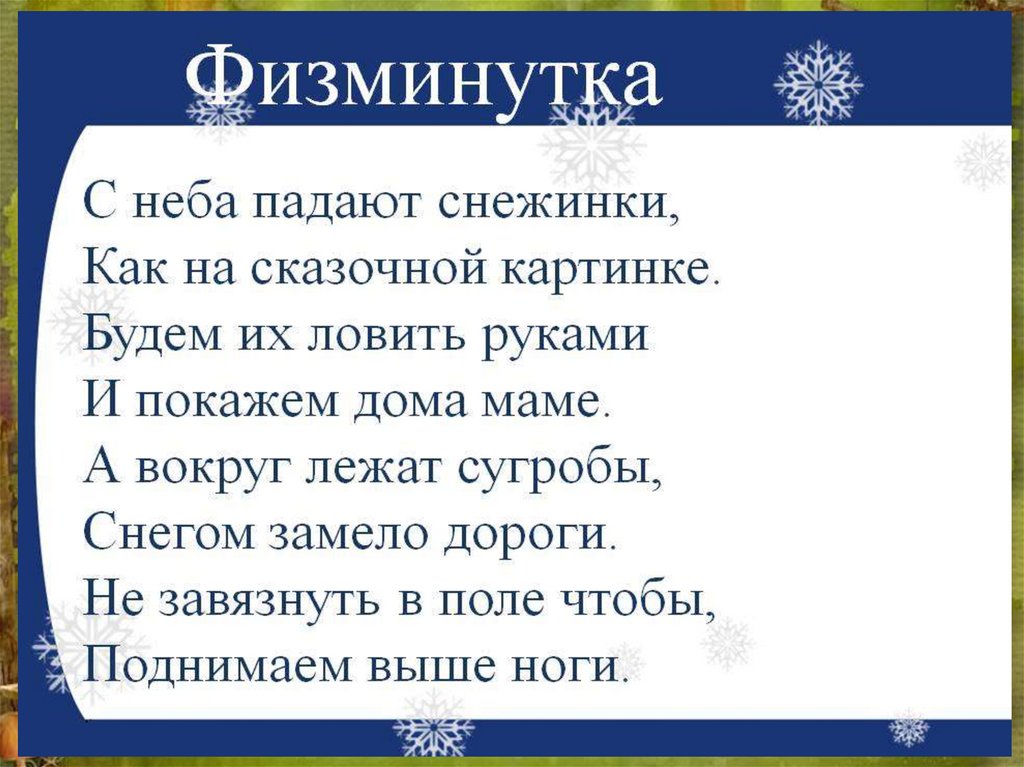 Физминутка

С неба падают снежинки,
Как на сказочной картинке.
Будем их ловить руками
И покажем дома маме.
А вокруг лежат сугробы,
Снегом замело дороги.
Не завязнуть в поле чтобы,
Поднимаем выше ноги.